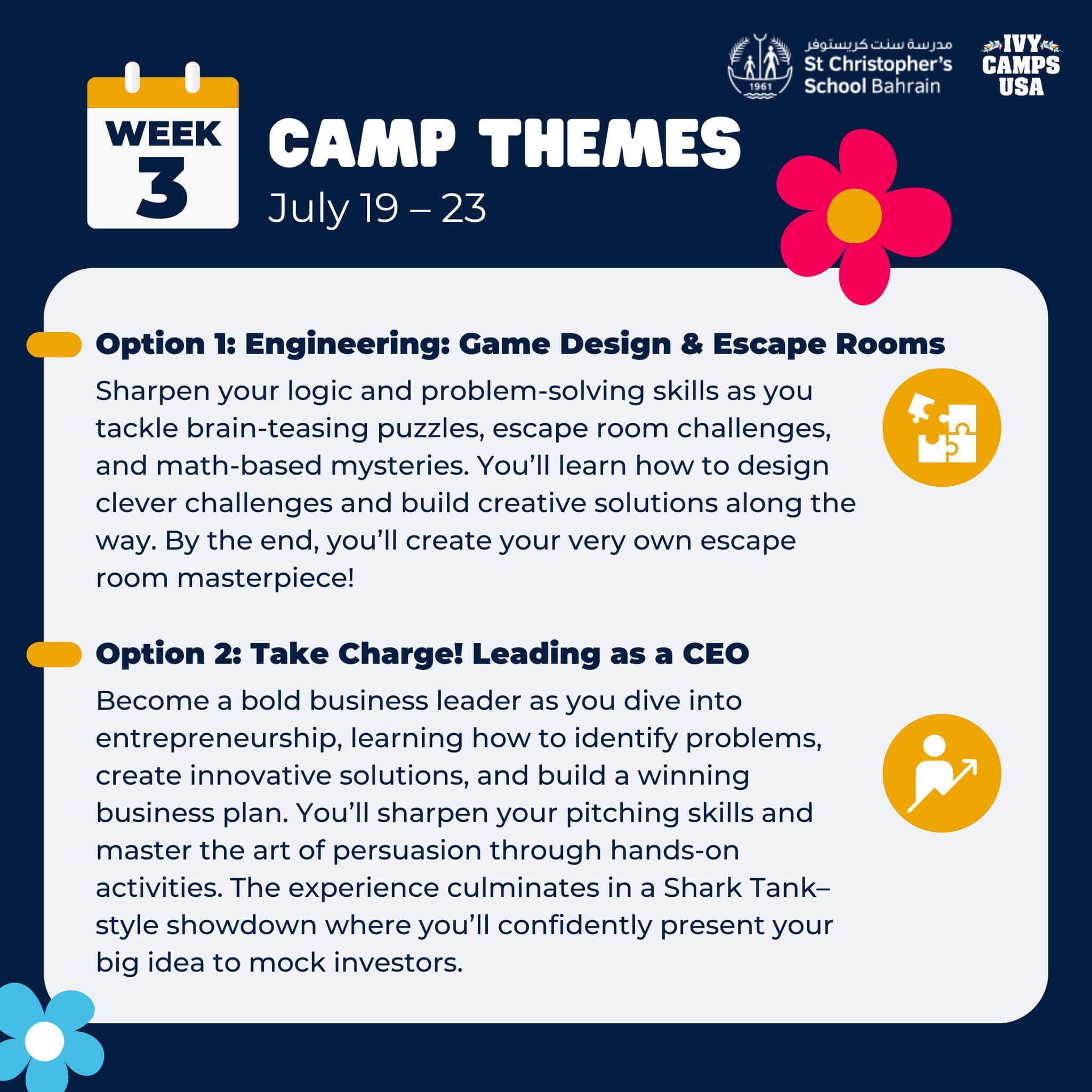 1961

مدرسة سنت كريستوفر
St Christopher's
School Bahrain

IVY CAMPS USA

WEEK 3

CAMP THEMES
July 19 – 23

Option 1: Engineering: Game Design & Escape Rooms

Sharpen your logic and problem-solving skills as you tackle brain-teasing puzzles, escape room challenges, and math-based mysteries. You'll learn how to design clever challenges and build creative solutions along the way. By the end, you'll create your very own escape room masterpiece!

Option 2: Take Charge! Leading as a CEO

Become a bold business leader as you dive into entrepreneurship, learning how to identify problems, create innovative solutions, and build a winning business plan. You'll sharpen your pitching skills and master the art of persuasion through hands-on activities. The experience culminates in a Shark Tank–style showdown where you'll confidently present your big idea to mock investors.